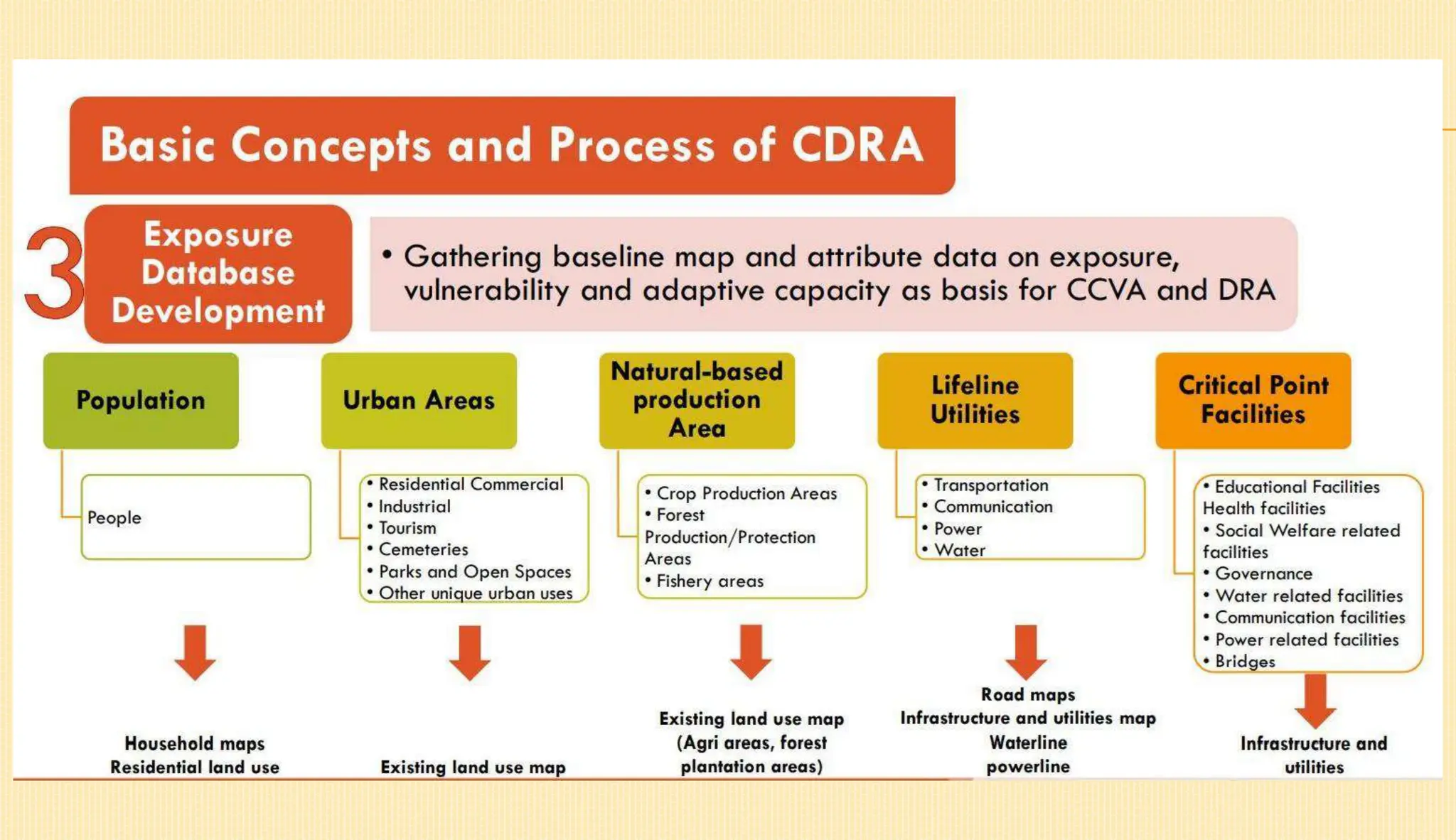 Basic Concepts and Process of CDRA

3 Exposure Database Development

• Gathering baseline map and attribute data on exposure, vulnerability and adaptive capacity as basis for CCVA and DRA

Population

People

Household maps
Residential land use

Urban Areas

• Residential Commercial
• Industrial
• Tourism
• Cemeteries
• Parks and Open Spaces
• Other unique urban uses

Existing land use map

Natural-based production Area

• Crop Production Areas
• Forest Production/Protection Areas
• Fishery areas

Existing land use map
(Agri areas, forest plantation areas)

Lifeline Utilities

• Transportation
• Communication
• Power
• Water

Road maps
Infrastructure and utilities map
Waterline
powerline

Critical Point Facilities

• Educational Facilities Health facilities
• Social Welfare related facilities
• Governance
• Water related facilities
• Communication facilities
• Power related facilities
• Bridges

Infrastructure and utilities